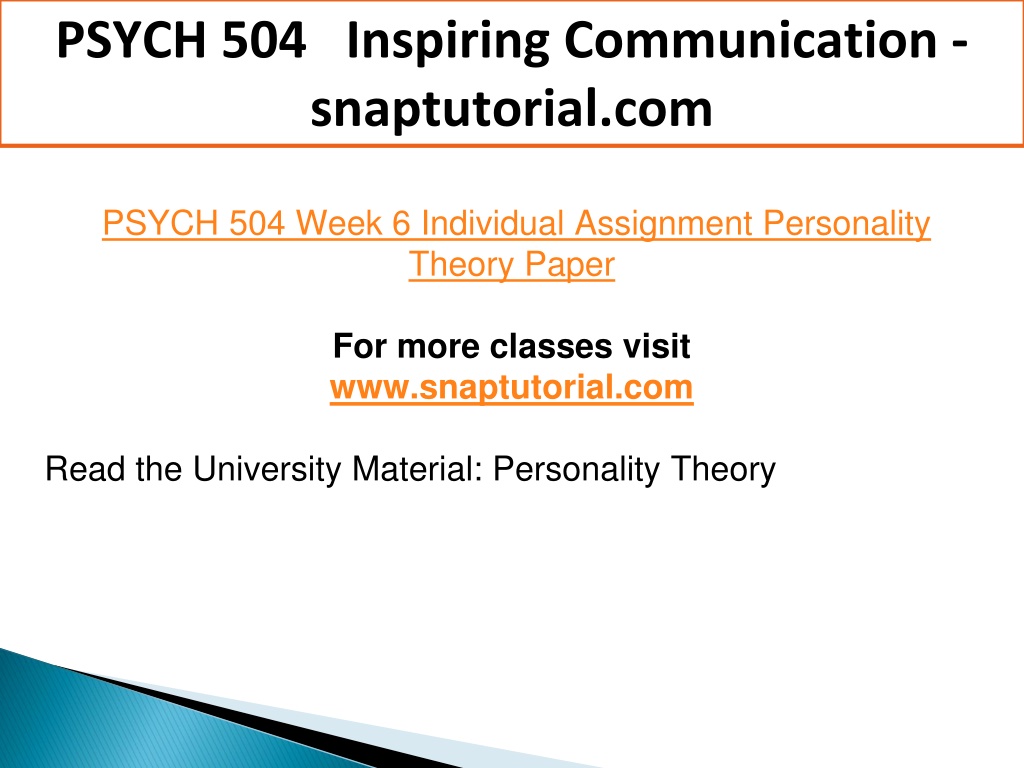 PSYCH 504 Inspiring Communication - snaptutorial.com

PSYCH 504 Week 6 Individual Assignment Personality Theory Paper

For more classes visit
www.snaptutorial.com

Read the University Material: Personality Theory